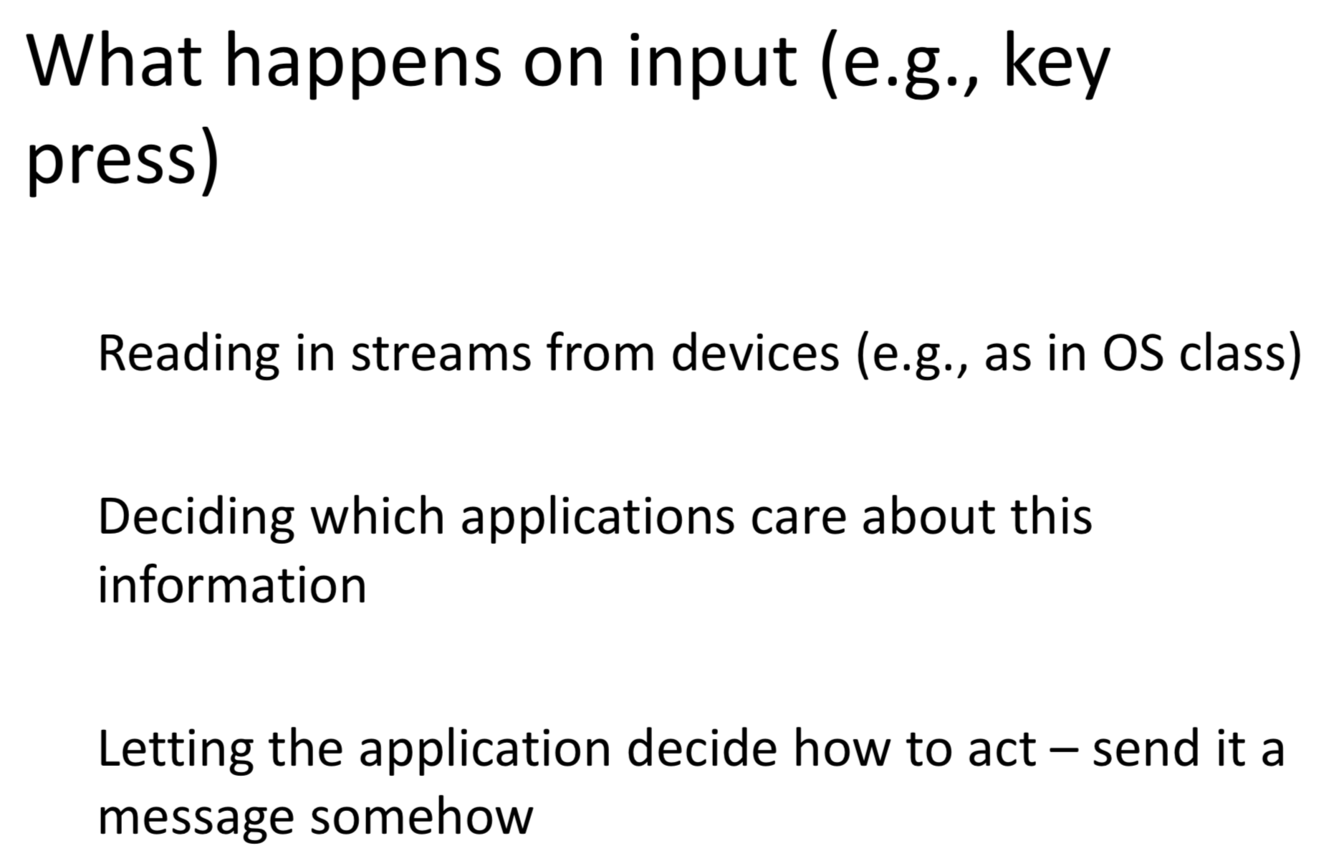 What happens on input (e.g., key press)

Reading in streams from devices (e.g., as in OS class)

Deciding which applications care about this information

Letting the application decide how to act – send it a message somehow